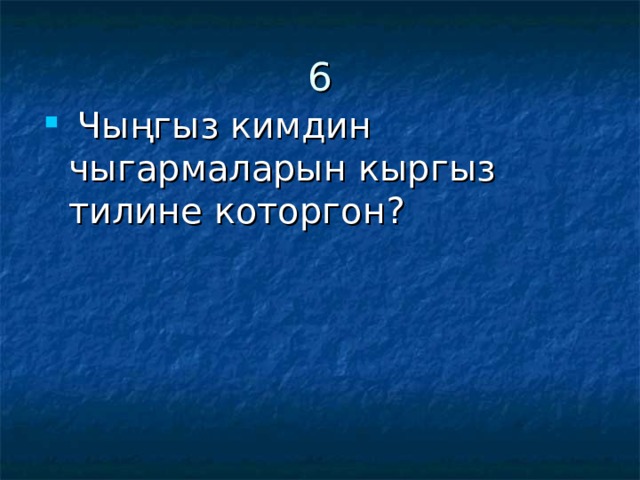 6

Чыңгыз кимдин чыгармаларын кыргыз тилине которгон?